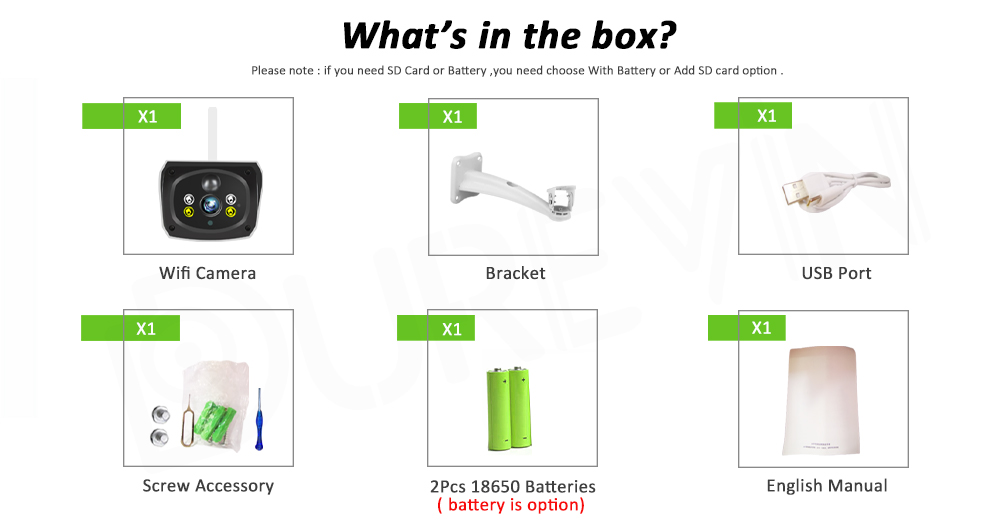 What's in the box?

Please note : if you need SD Card or Battery ,you need choose With Battery or Add SD card option .

X1

Wifi Camera

X1

Bracket

X1

USB Port

X1

Screw Accessory

X1

2Pcs 18650 Batteries
( battery is option)

X1

English Manual